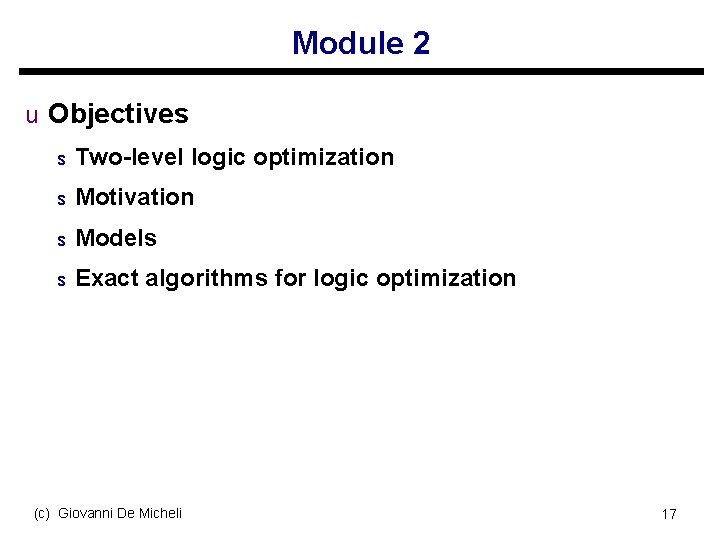 Module 2

u Objectives

s Two-level logic optimization

s Motivation

s Models

s Exact algorithms for logic optimization

(c) Giovanni De Micheli

17